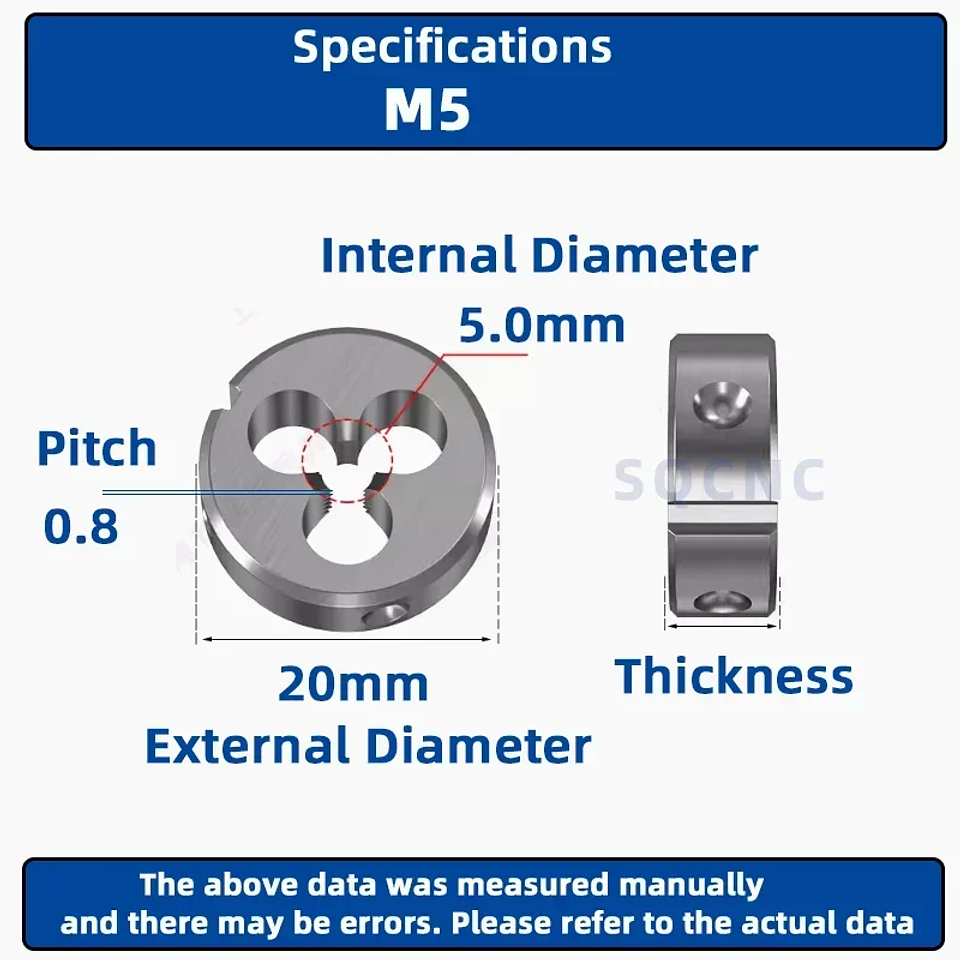 Specifications
M5

Internal Diameter
5.0mm

Pitch
0.8

SQCNC

20mm
External Diameter

Thickness

The above data was measured manually and there may be errors. Please refer to the actual data